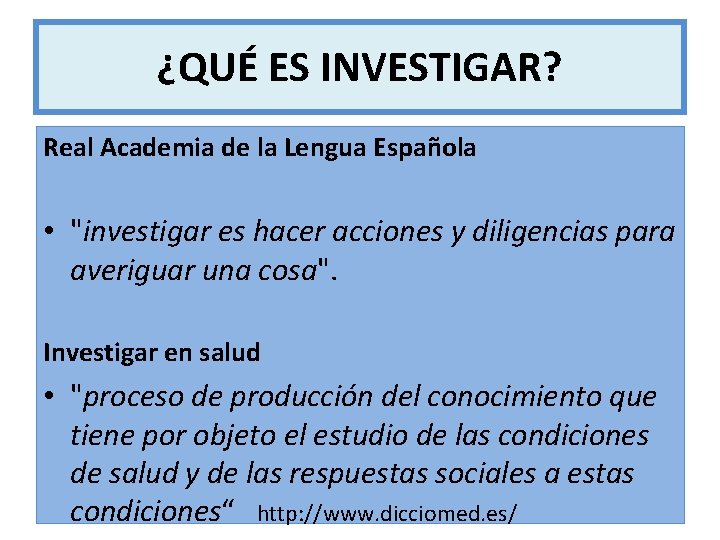 ¿QUÉ ES INVESTIGAR?

Real Academia de la Lengua Española

• "investigar es hacer acciones y diligencias para averiguar una cosa".

Investigar en salud

• "proceso de producción del conocimiento que tiene por objeto el estudio de las condiciones de salud y de las respuestas sociales a estas condiciones“ http://www.dicciomed.es/